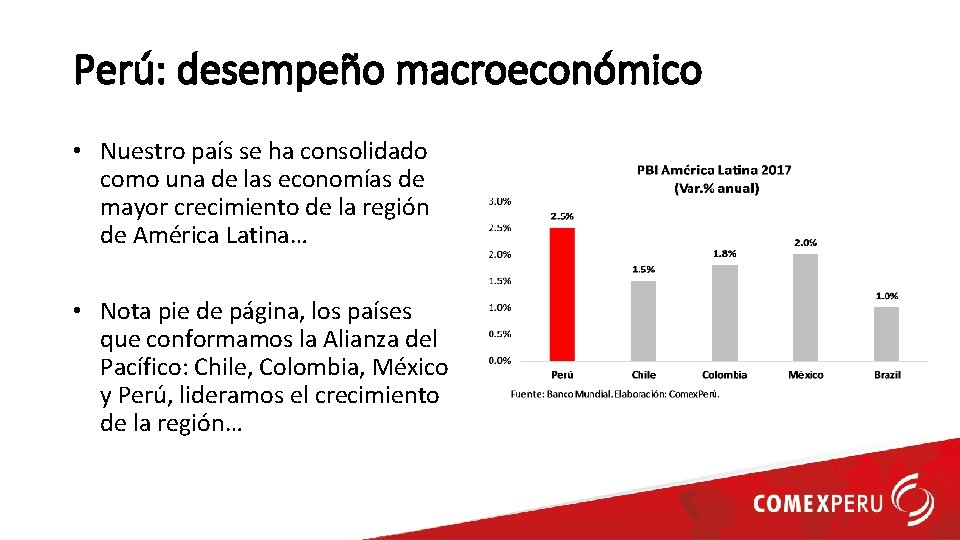 Perú: desempeño macroeconómico

• Nuestro país se ha consolidado como una de las economías de mayor crecimiento de la región de América Latina…

• Nota pie de página, los países que conformamos la Alianza del Pacífico: Chile, Colombia, México y Perú, lideramos el crecimiento de la región…

PBI América Latina 2017
(Var.% anual)

3.0%
2.5%
2.0%
1.5%
1.0%
0.5%
0.0%

2.5%
1.5%
1.8%
2.0%
1.0%

Perú
Chile
Colombia
México
Brazil

Fuente: Banco Mundial. Elaboración: ComexPerú.

COMEXPERU